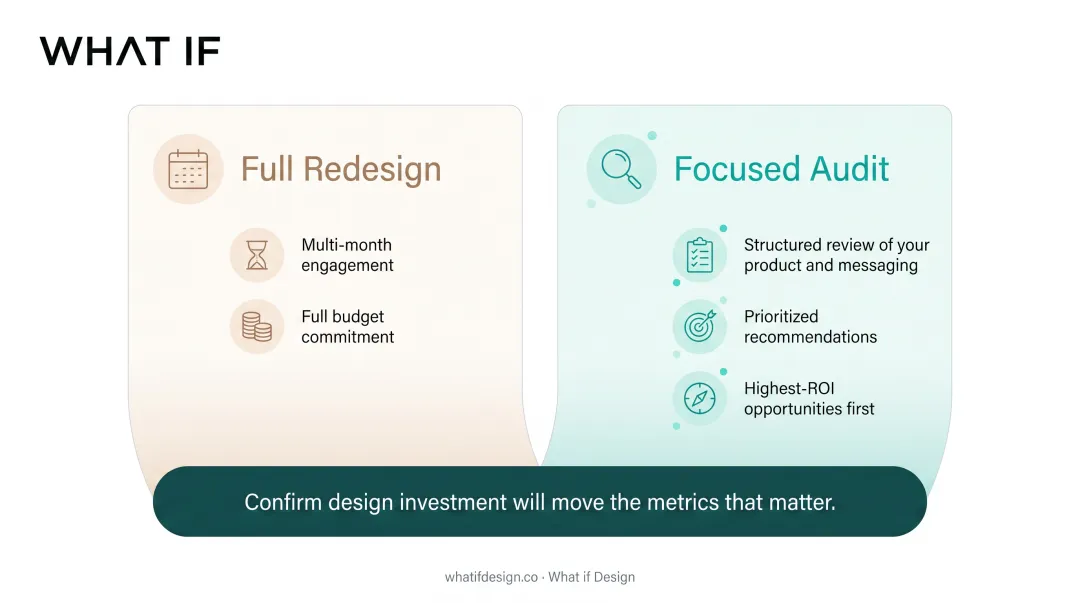 WHAT IF

Full Redesign

Multi-month engagement

Full budget commitment

Focused Audit

Structured review of your product and messaging

Prioritized recommendations

Highest-ROI opportunities first

Confirm design investment will move the metrics that matter.

whatifdesign.co · What if Design